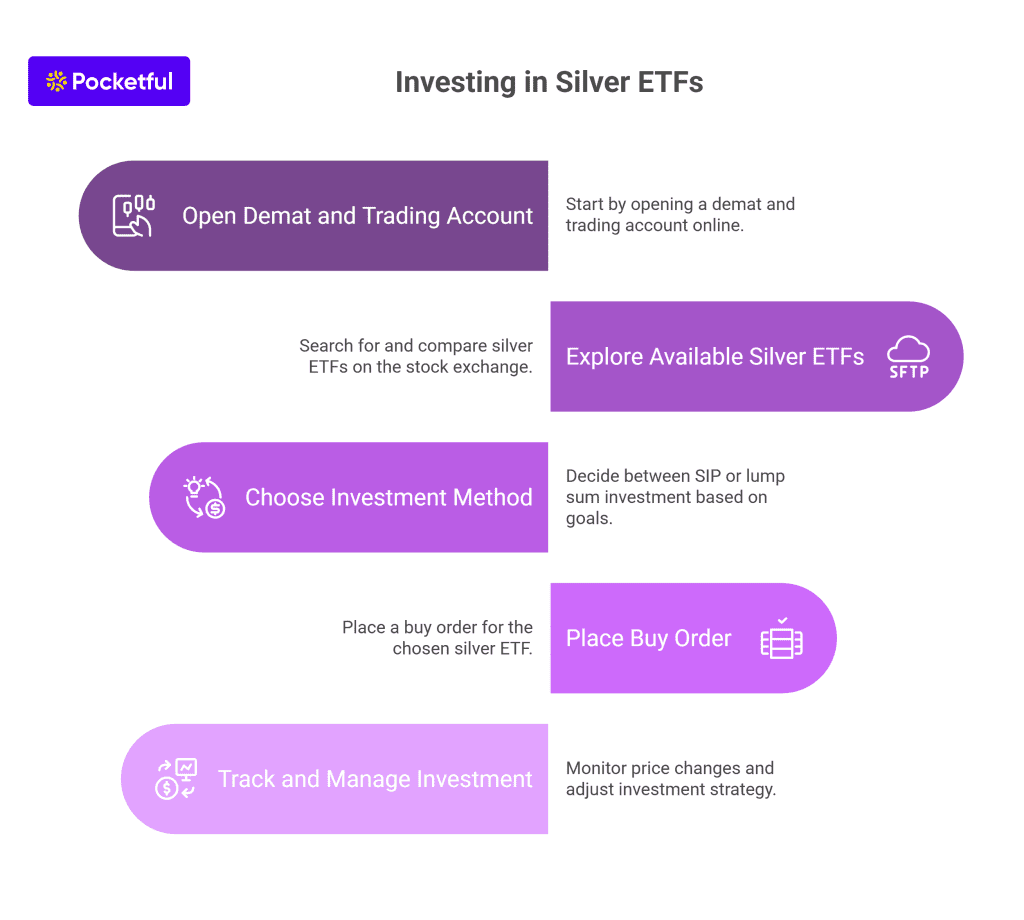 Pocketful

Investing in Silver ETFs

Open Demat and Trading Account

Start by opening a demat and trading account online.

Search for and compare silver ETFs on the stock exchange.

Explore Available Silver ETFs

SFTP

Choose Investment Method

Decide between SIP or lump sum investment based on goals.

Place a buy order for the chosen silver ETF.

Place Buy Order

Track and Manage Investment

Monitor price changes and adjust investment strategy.